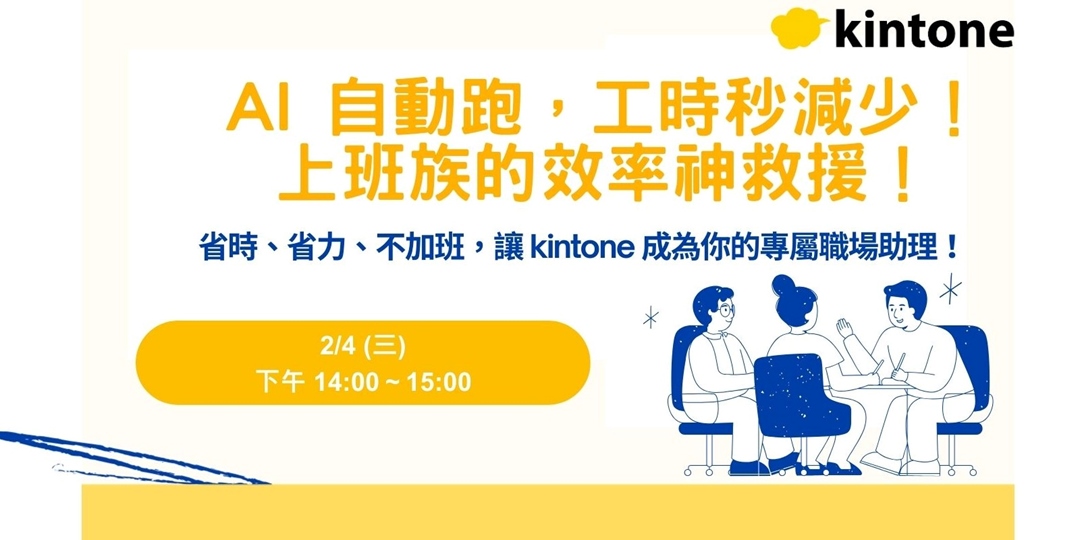 kintone

AI 自動跑，工時秒減少！
上班族的效率神救援！

省時、省力、不加班，讓 kintone 成為你的專屬職場助理！

2/4 (三)
下午 14:00 ~ 15:00